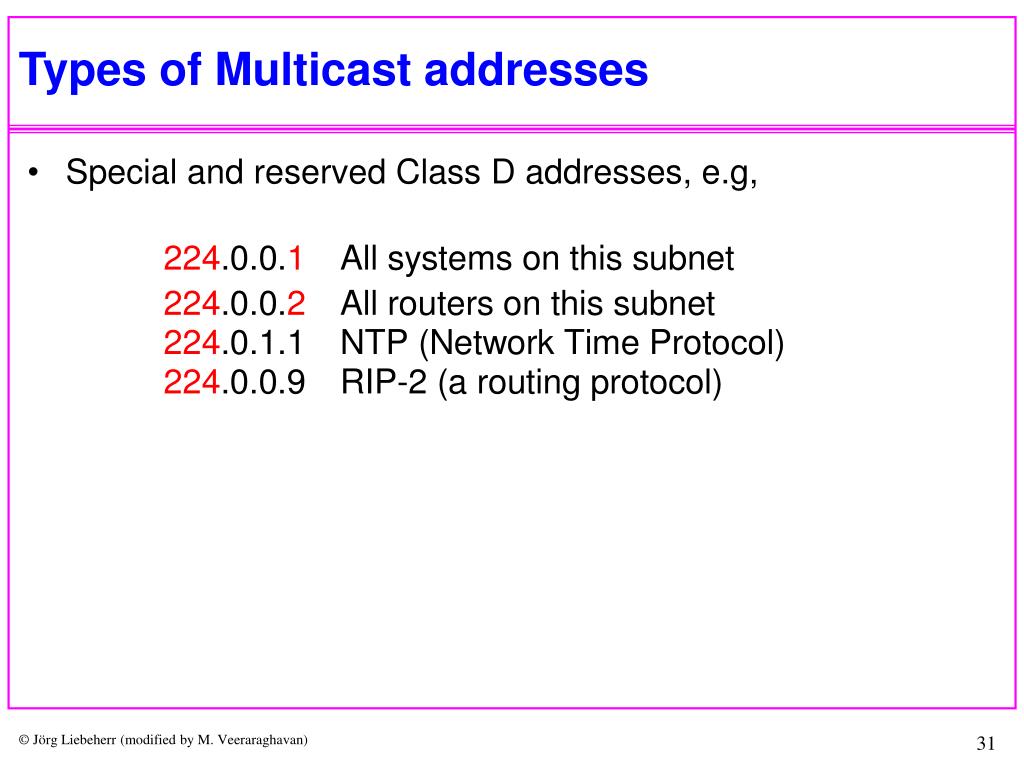 Types of Multicast addresses

• Special and reserved Class D addresses, e.g,

224.0.0.1 All systems on this subnet
224.0.0.2 All routers on this subnet
224.0.1.1 NTP (Network Time Protocol)
224.0.0.9 RIP-2 (a routing protocol)

© Jörg Liebeherr (modified by M. Veeraraghavan)

31